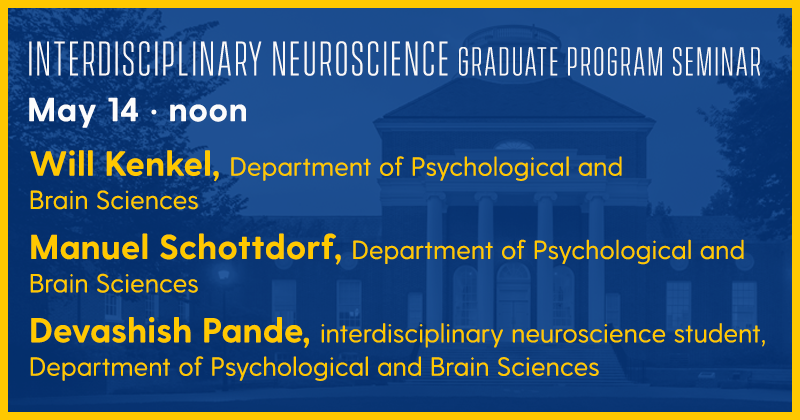 INTERDISCIPLINARY NEUROSCIENCE GRADUATE PROGRAM SEMINAR

May 14 · noon

Will Kenkel, Department of Psychological and Brain Sciences

Manuel Schottdorf, Department of Psychological and Brain Sciences

Devashish Pande, interdisciplinary neuroscience student, Department of Psychological and Brain Sciences